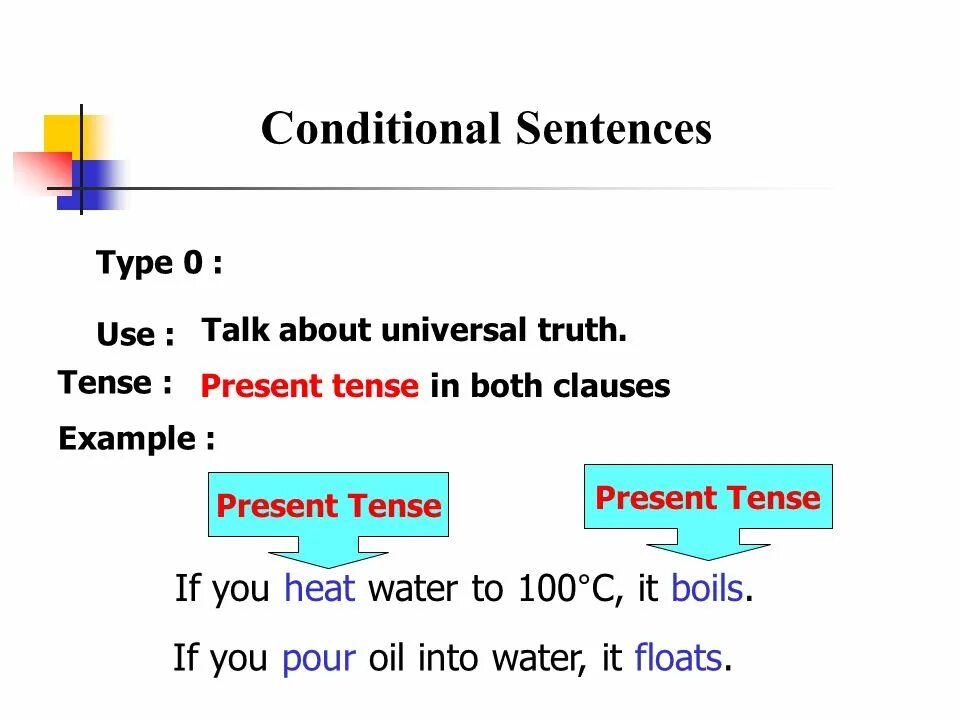 Conditional Sentences

Type 0 :

Use : Talk about universal truth.

Tense : Present tense in both clauses

Example :

Present Tense

Present Tense

If you heat water to 100°C, it boils.

If you pour oil into water, it floats.